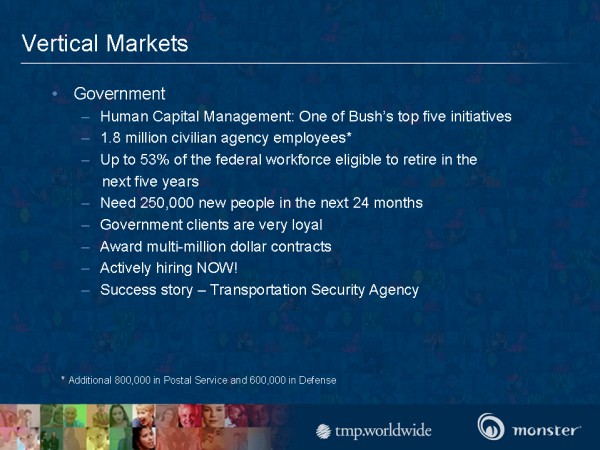 Vertical Markets

• Government
– Human Capital Management: One of Bush's top five initiatives
– 1.8 million civilian agency employees*
– Up to 53% of the federal workforce eligible to retire in the next five years
– Need 250,000 new people in the next 24 months
– Government clients are very loyal
– Award multi-million dollar contracts
– Actively hiring NOW!
– Success story – Transportation Security Agency

* Additional 800,000 in Postal Service and 600,000 in Defense

tmp.worldwide

monster